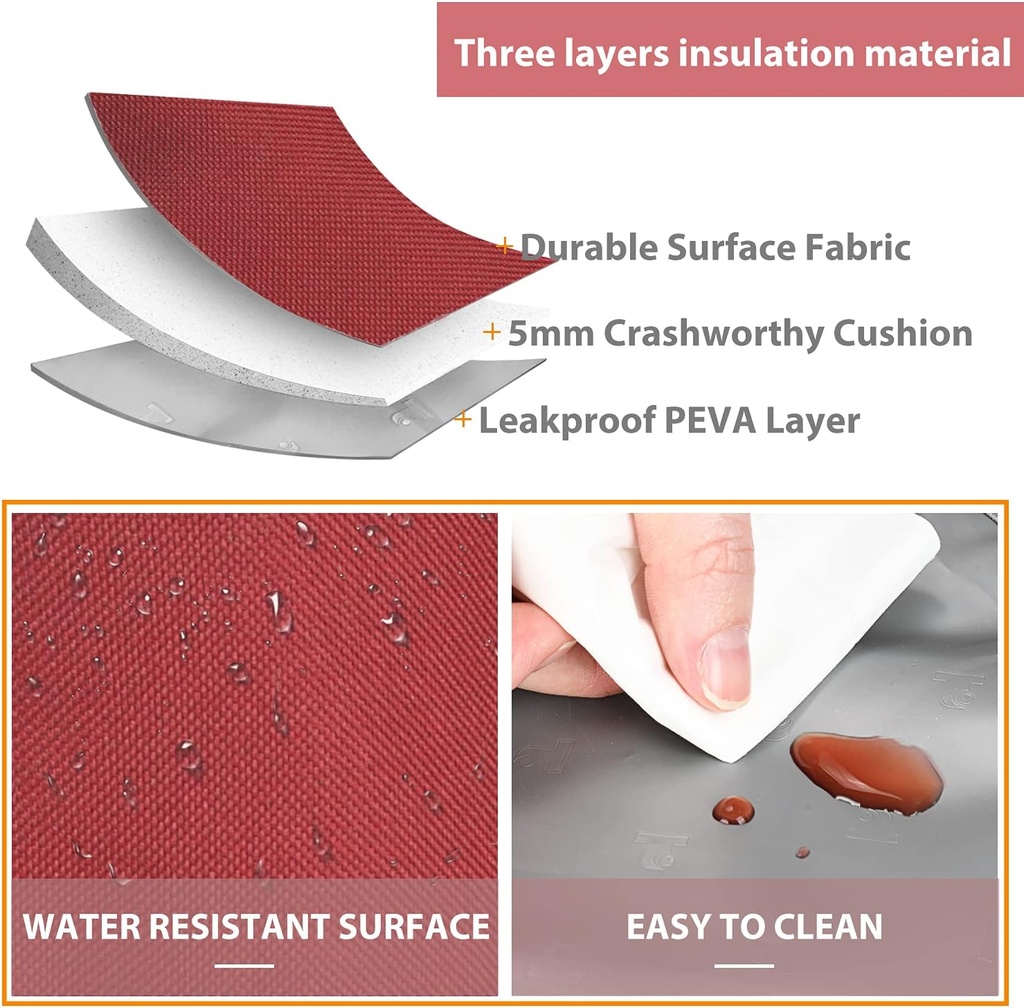 Three layers insulation material

+ Durable Surface Fabric

+ 5mm Crashworthy Cushion

+ Leakproof PEVA Layer

WATER RESISTANT SURFACE

EASY TO CLEAN